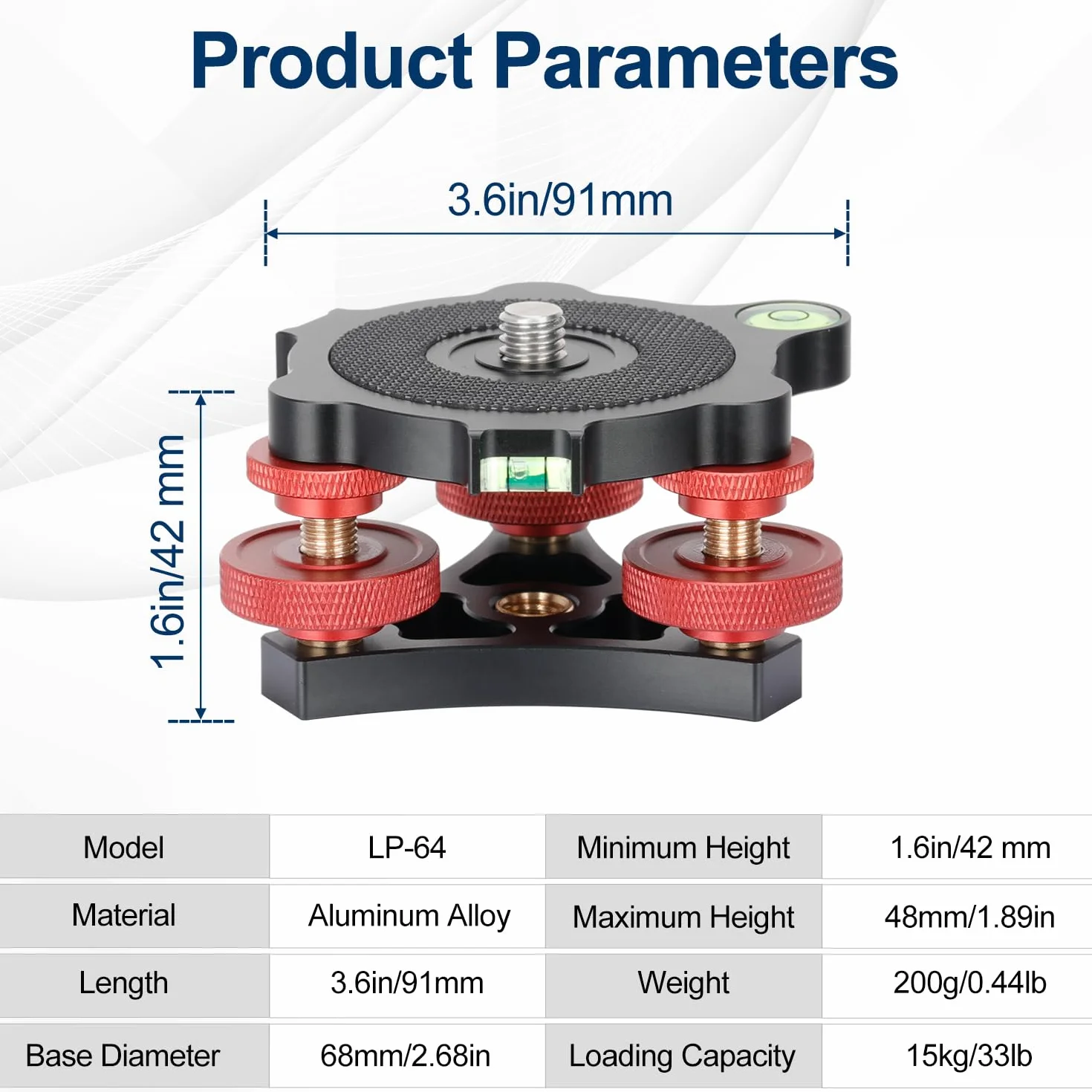 Product Parameters

3.6in/91mm

1.6in/42 mm

| Model | LP-64 | Minimum Height | 1.6in/42 mm |
|---|---|---|---|
| Material | Aluminum Alloy | Maximum Height | 48mm/1.89in |
| Length | 3.6in/91mm | Weight | 200g/0.44lb |
| Base Diameter | 68mm/2.68in | Loading Capacity | 15kg/33lb |